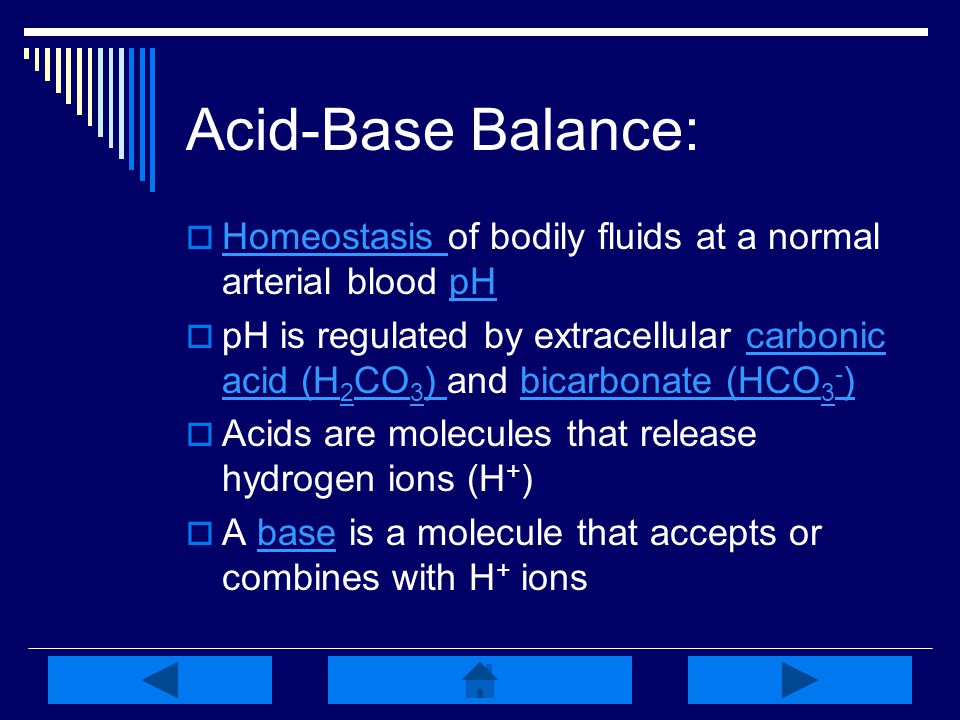 Acid-Base Balance:

Homeostasis of bodily fluids at a normal arterial blood pH

pH is regulated by extracellular carbonic acid ($H_2CO_3$) and bicarbonate ($HCO_3^-$)

Acids are molecules that release hydrogen ions ($H^+$)

A base is a molecule that accepts or combines with $H^+$ ions